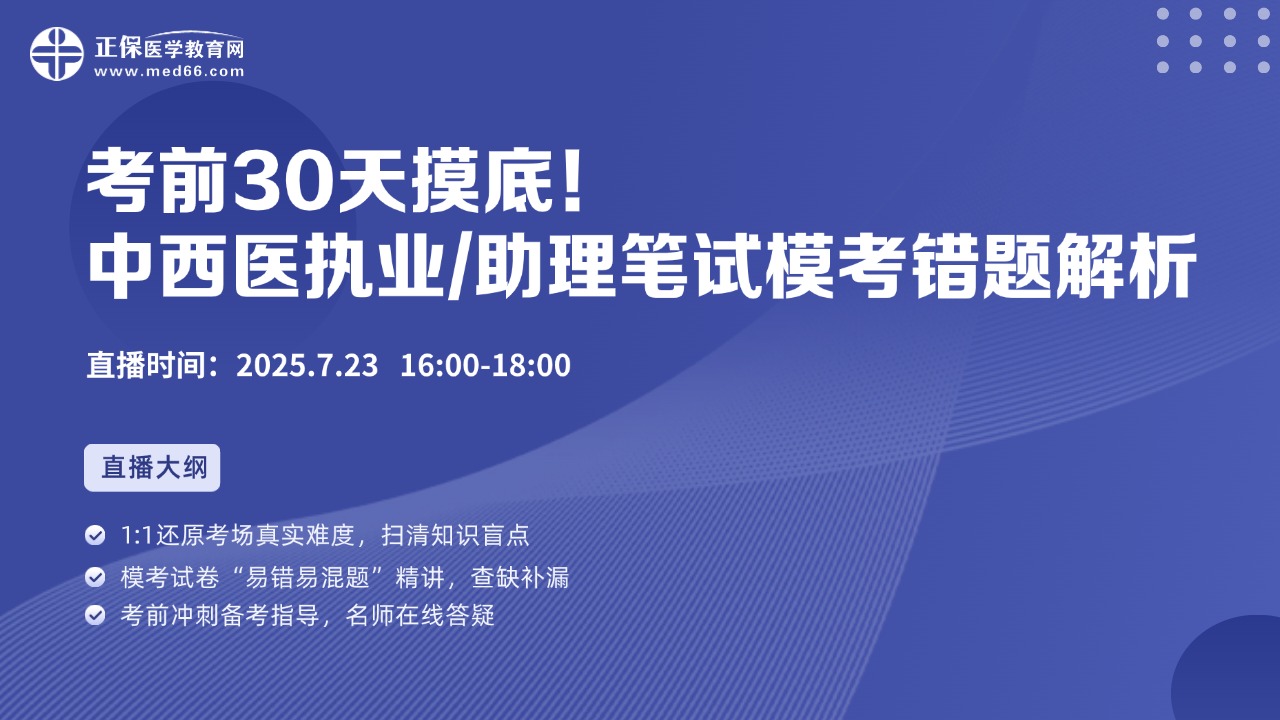 正保医学教育网
www.med66.com

考前30天摸底！
中西医执业/助理笔试模考错题解析

直播时间：2025.7.23 16:00-18:00

直播大纲

1:1还原考场真实难度，扫清知识盲点
模考试卷“易错易混题”精讲，查缺补漏
考前冲刺备考指导，名师在线答疑